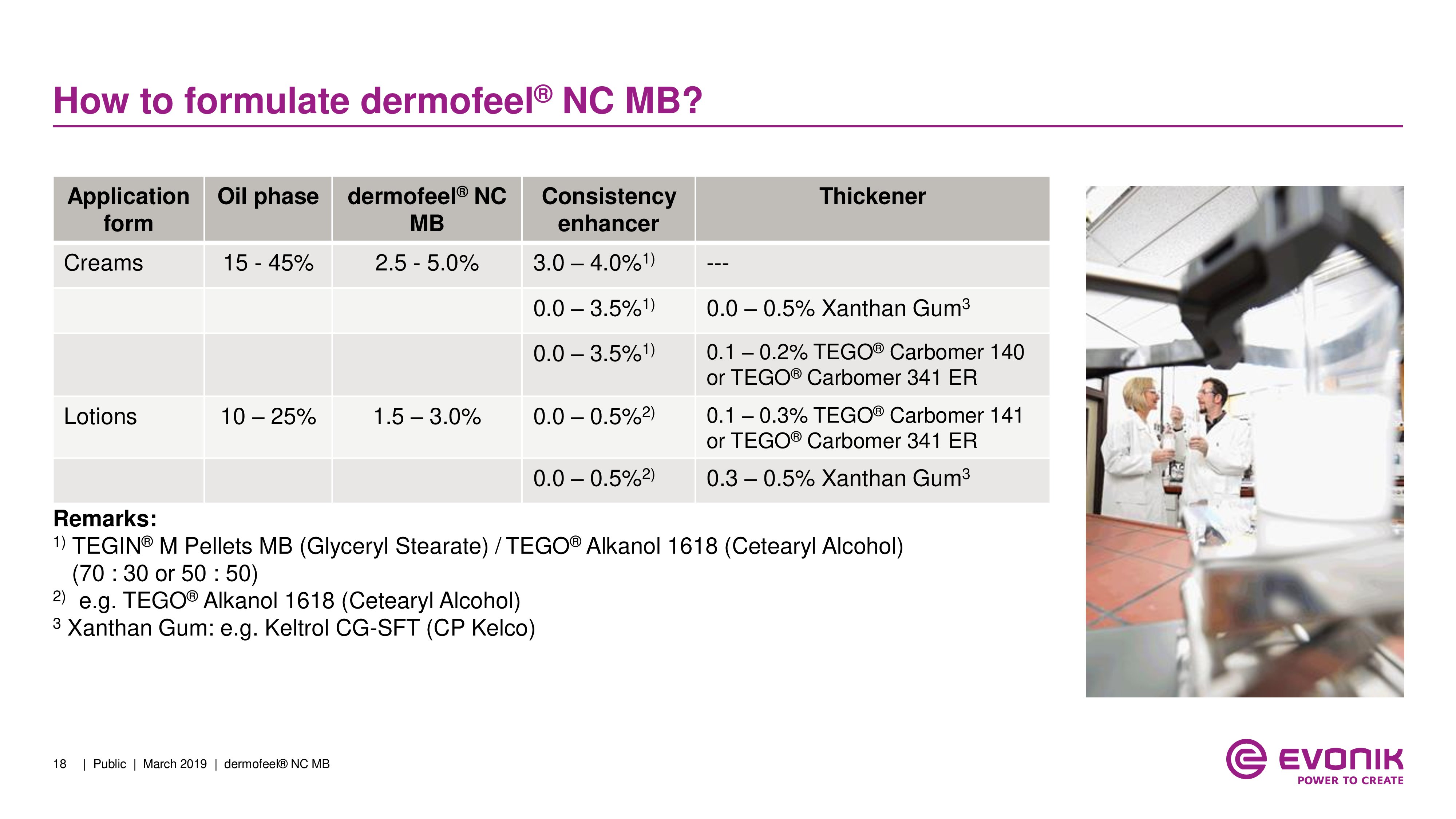 How to formulate dermofeel® NC MB?

| Application form | Oil phase | dermofeel® NC MB | Consistency enhancer | Thickener |
|---|---|---|---|---|
| Creams | 15 - 45% | 2.5 - 5.0% | 3.0 – 4.0%$^{1)}$ | --- |
| | | | 0.0 – 3.5%$^{1)}$ | 0.0 – 0.5% Xanthan Gum$^{3}$ |
| | | | 0.0 – 3.5%$^{1)}$ | 0.1 – 0.2% TEGO® Carbomer 140 or TEGO® Carbomer 341 ER |
| Lotions | 10 – 25% | 1.5 – 3.0% | 0.0 – 0.5%$^{2)}$ | 0.1 – 0.3% TEGO® Carbomer 141 or TEGO® Carbomer 341 ER |
| | | | 0.0 – 0.5%$^{2)}$ | 0.3 – 0.5% Xanthan Gum$^{3}$ |

Remarks:
$^{1)}$ TEGIN® M Pellets MB (Glyceryl Stearate) / TEGO® Alkanol 1618 (Cetearyl Alcohol) (70 : 30 or 50 : 50)
$^{2)}$ e.g. TEGO® Alkanol 1618 (Cetearyl Alcohol)
$^{3}$ Xanthan Gum: e.g. Keltrol CG-SFT (CP Kelco)

18 | Public | March 2019 | dermofeel® NC MB

EVONIK
POWER TO CREATE